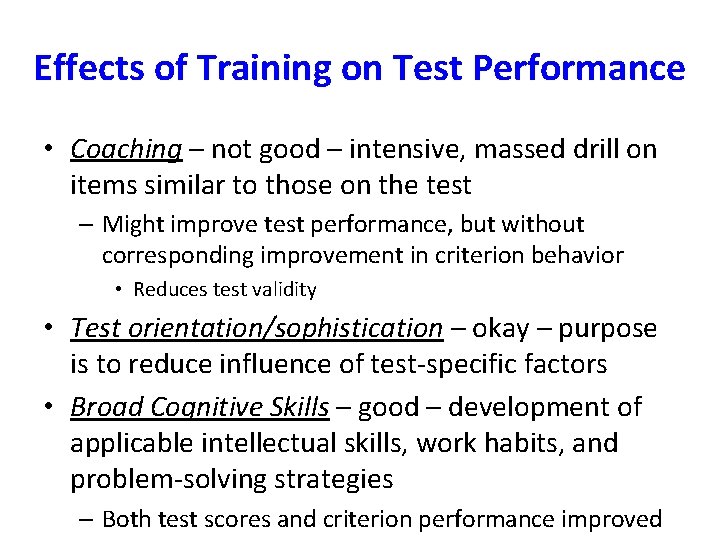 Effects of Training on Test Performance

• Coaching – not good – intensive, massed drill on items similar to those on the test

– Might improve test performance, but without corresponding improvement in criterion behavior

• Reduces test validity

• Test orientation/sophistication – okay – purpose is to reduce influence of test-specific factors

• Broad Cognitive Skills – good – development of applicable intellectual skills, work habits, and problem-solving strategies

– Both test scores and criterion performance improved